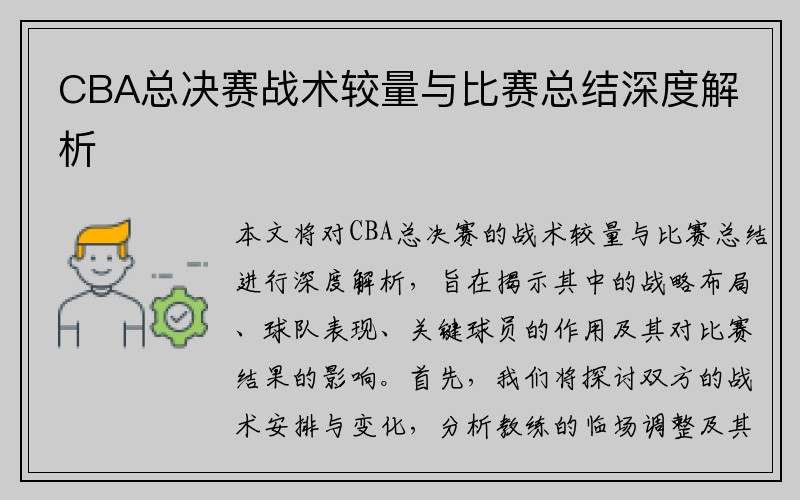 CBA总决赛战术较量与比赛总结深度解析

本文将对CBA总决赛的战术较量与比赛总结进行深度解析，旨在揭示其中的战略布局、球队表现、关键球员的作用及其对比赛结果的影响。首先，我们将探讨双方的战术安排与变化，分析教练的临场调整及其